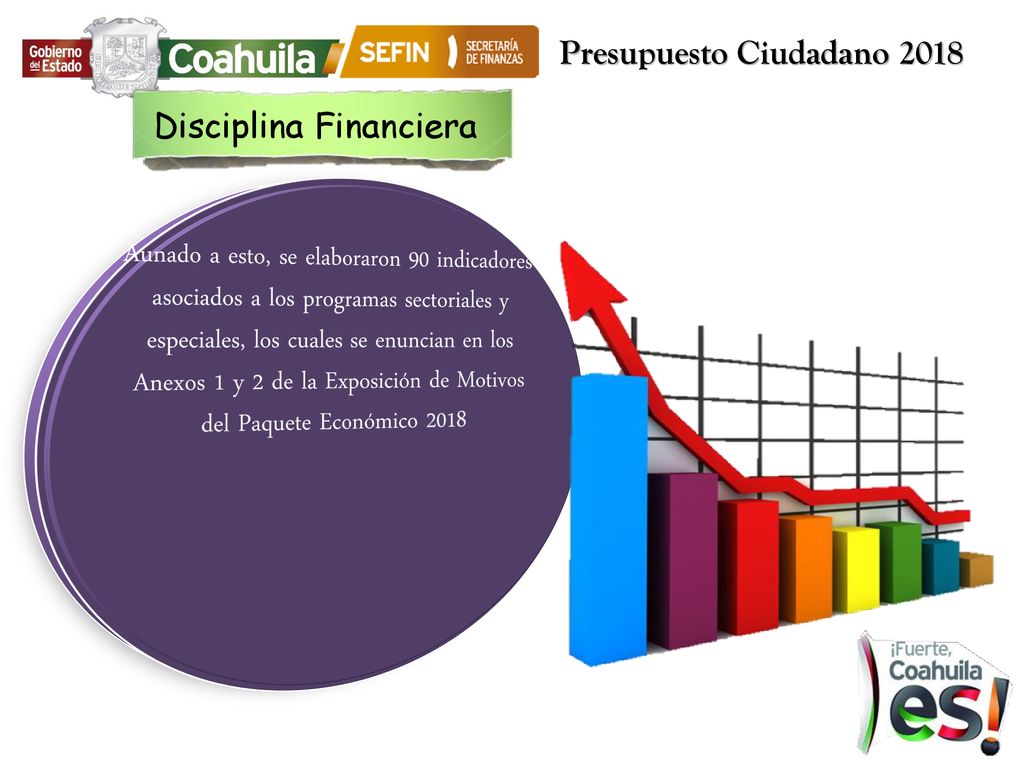 Gobierno del Estado Coahuila SEFIN SECRETARÍA DE FINANZAS

Presupuesto Ciudadano 2018

Disciplina Financiera

Aunado a esto, se elaboraron 90 indicadores asociados a los programas sectoriales y especiales, los cuales se enuncian en los Anexos 1 y 2 de la Exposición de Motivos del Paquete Económico 2018

¡Fuerte, Coahuila es!